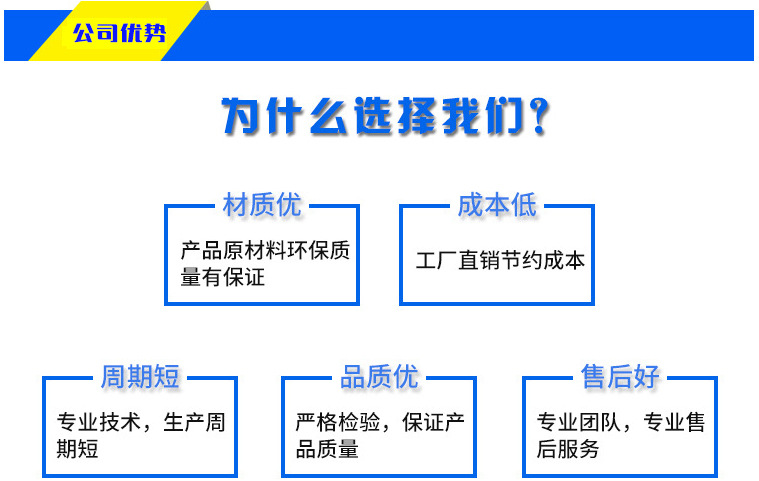 公司优势

为什么选择我们?

材质优
产品原材料环保质量有保证

成本低
工厂直销节约成本

周期短
专业技术，生产周期短

品质优
严格检验，保证产品质量

售后好
专业团队，专业售后服务